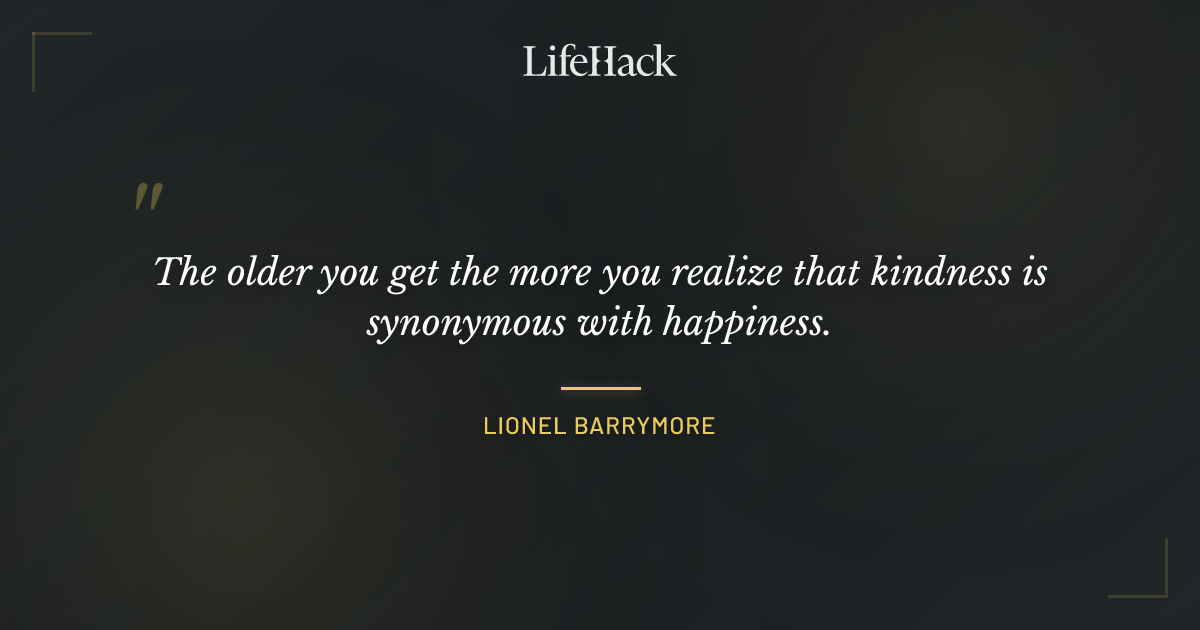 LifeHack

"

The older you get the more you realize that kindness is synonymous with happiness.

LIONEL BARRYMORE